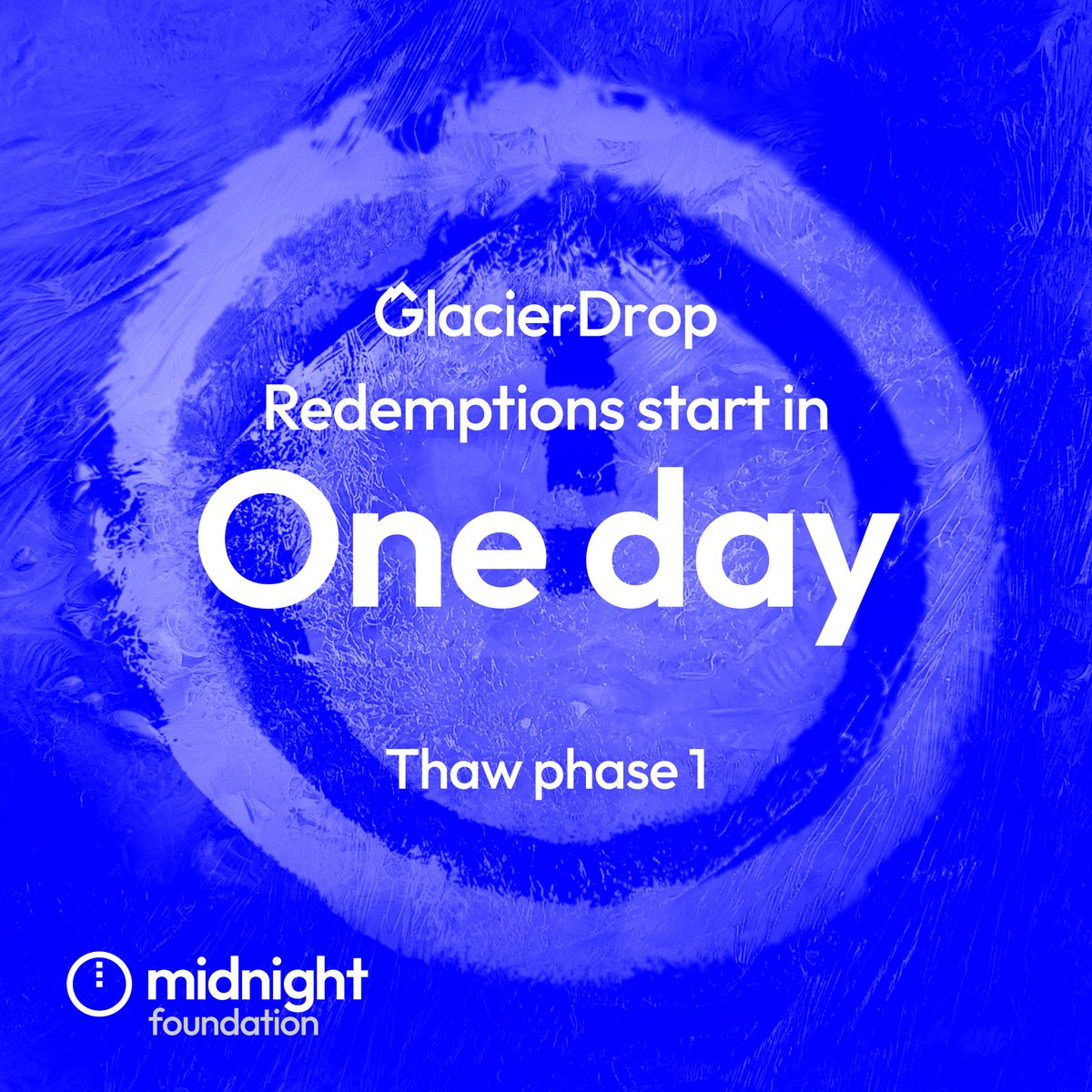 GlacierDrop
Redemptions start in
One day

Thaw phase 1

midnight
foundation